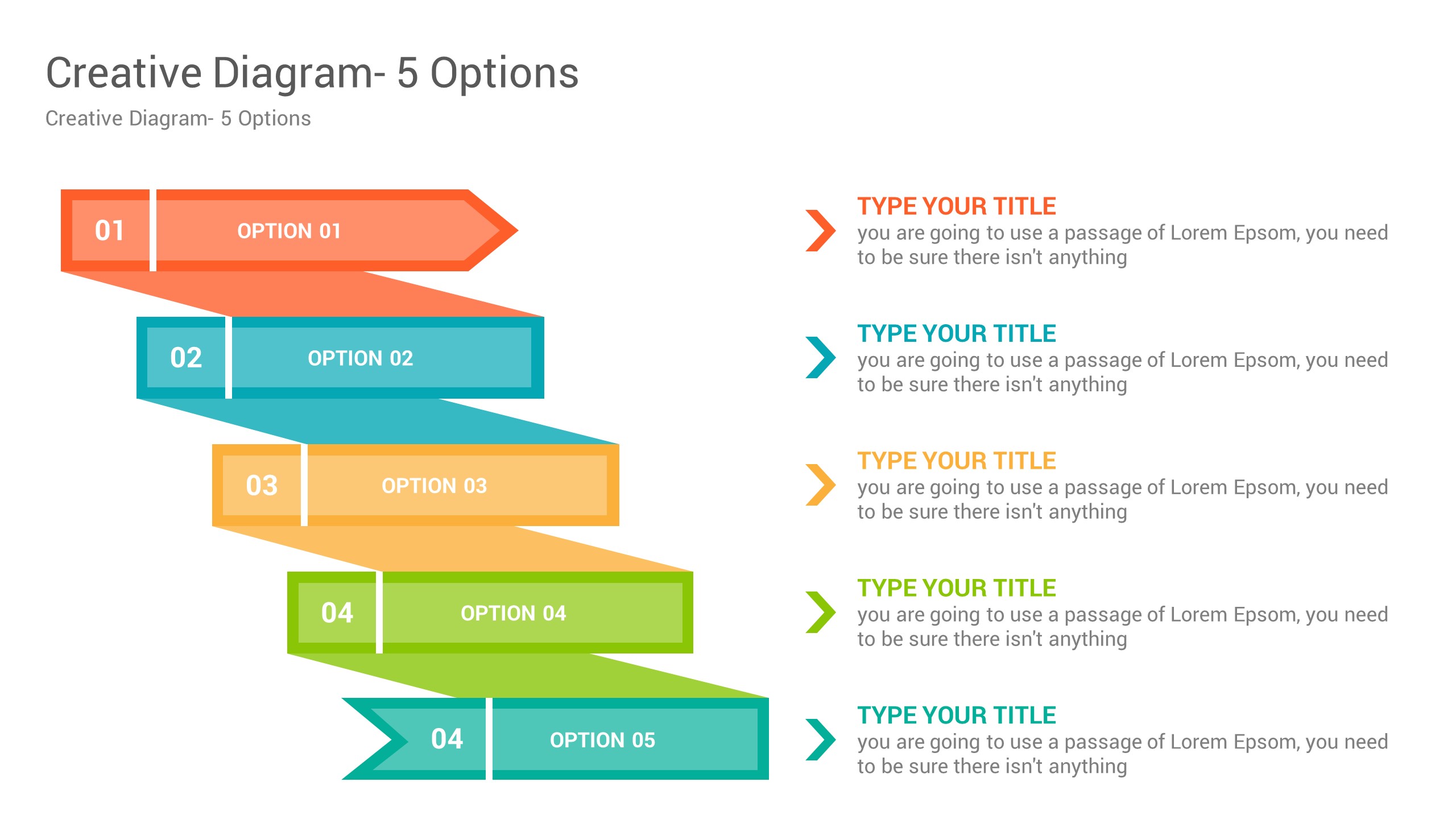 Creative Diagram- 5 Options

Creative Diagram- 5 Options

01 OPTION 01

02 OPTION 02

03 OPTION 03

04 OPTION 04

04 OPTION 05

TYPE YOUR TITLE
you are going to use a passage of Lorem Epsom, you need to be sure there isn't anything

TYPE YOUR TITLE
you are going to use a passage of Lorem Epsom, you need to be sure there isn't anything

TYPE YOUR TITLE
you are going to use a passage of Lorem Epsom, you need to be sure there isn't anything

TYPE YOUR TITLE
you are going to use a passage of Lorem Epsom, you need to be sure there isn't anything

TYPE YOUR TITLE
you are going to use a passage of Lorem Epsom, you need to be sure there isn't anything